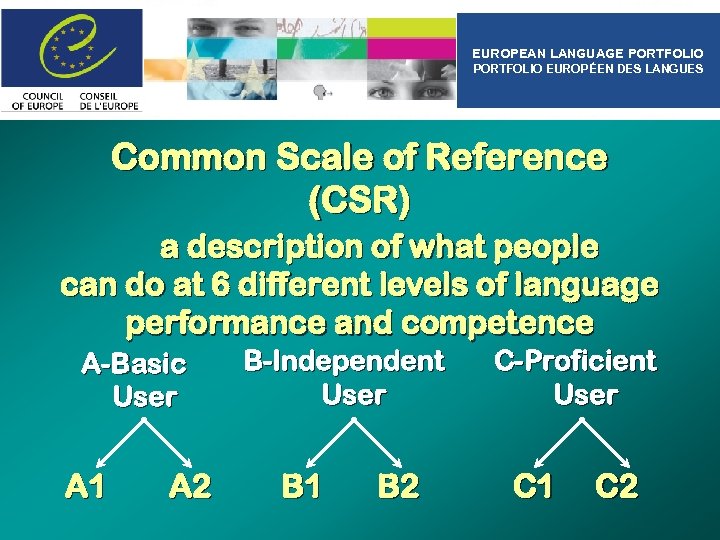 COUNCIL OF EUROPE CONSEIL DE L'EUROPE

EUROPEAN LANGUAGE PORTFOLIO
PORTFOLIO EUROPÉEN DES LANGUES

Common Scale of Reference (CSR)

a description of what people can do at 6 different levels of language performance and competence

A-Basic User

B-Independent User

C-Proficient User

A1 A2 B1 B2 C1 C2